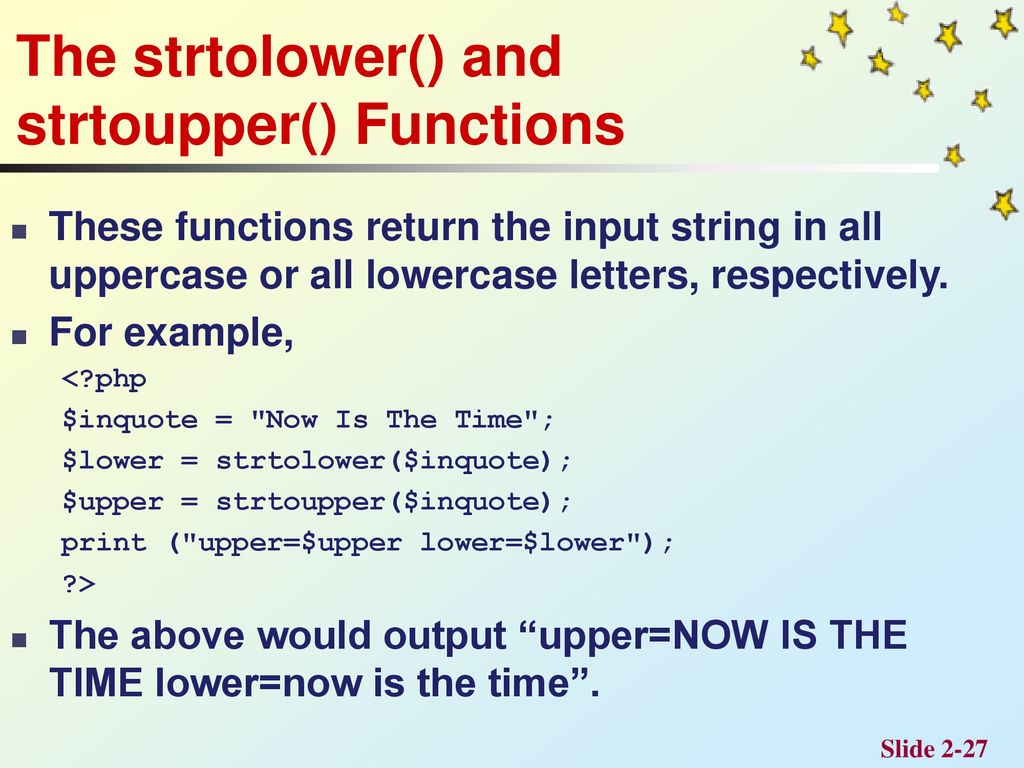 The strtolower() and strtoupper() Functions

These functions return the input string in all uppercase or all lowercase letters, respectively.

For example,

<?php
$inquote = "Now Is The Time";
$lower = strtolower($inquote);
$upper = strtoupper($inquote);
print ("upper=$upper lower=$lower");
?>

The above would output “upper=NOW IS THE TIME lower=now is the time”.

Slide 2-27